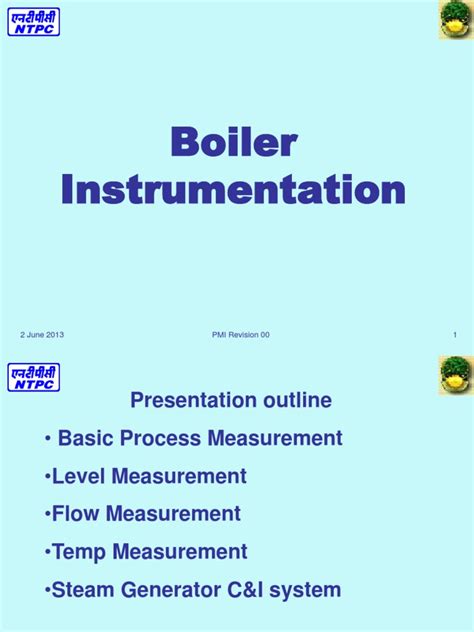 एनटीपीसी
NTPC

Boiler Instrumentation

2 June 2013 PMI Revision 00 1

एनटीपीसी
NTPC

Presentation outline

• Basic Process Measurement

•Level Measurement

•Flow Measurement

•Temp Measurement

•Steam Generator C&I system